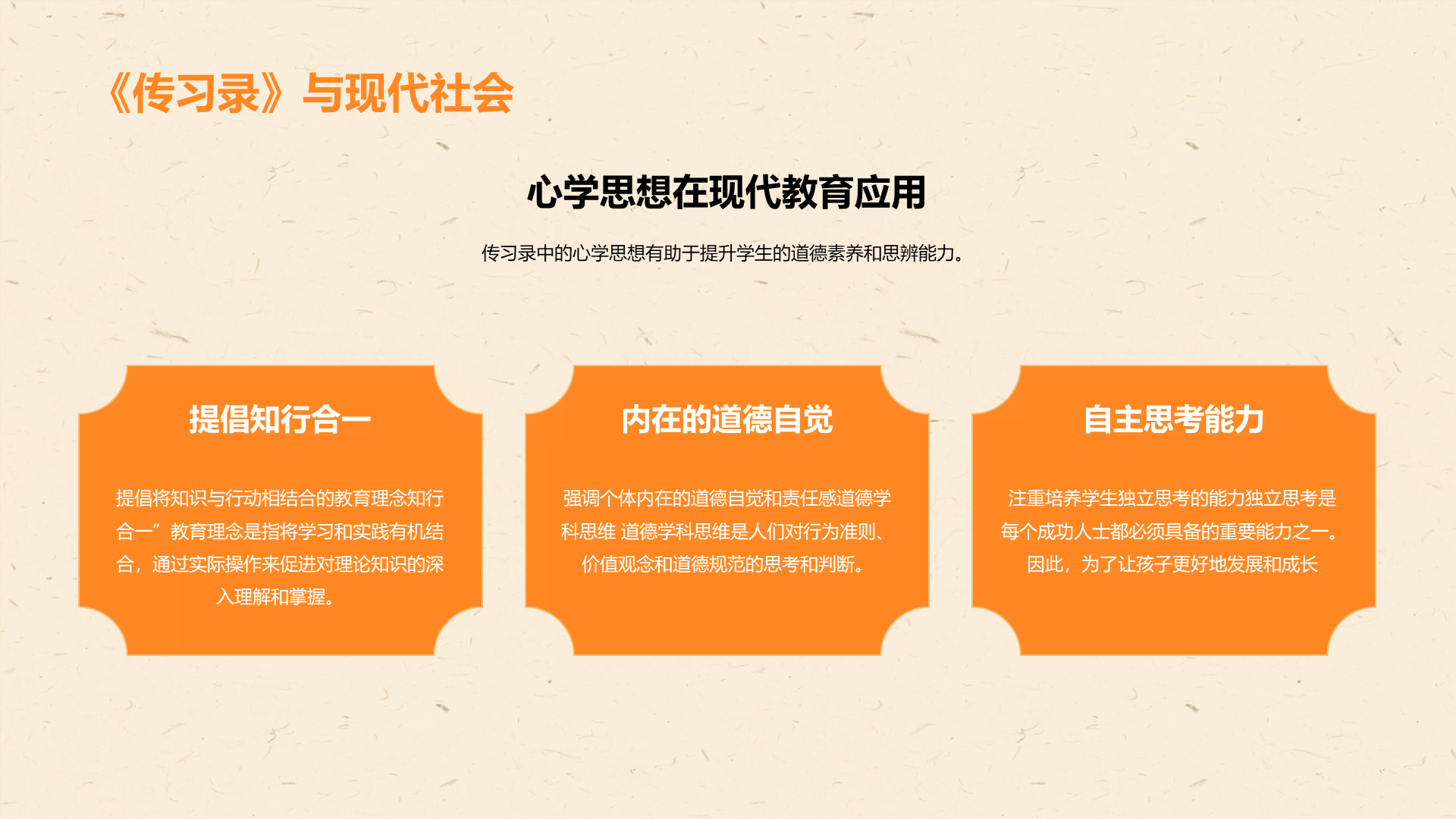 《传习录》与现代社会

心学思想在现代教育应用

传习录中的心学思想有助于提升学生的道德素养和思辨能力。

提倡知行合一

提倡将知识与行动相结合的教育理念知行合一”教育理念是指将学习和实践有机结合，通过实际操作来促进对理论知识的深入理解和掌握。

内在的道德自觉

强调个体内在的道德自觉和责任感道德学科思维 道德学科思维是人们对行为准则、价值观念和道德规范的思考和判断。

自主思考能力

注重培养学生独立思考的能力独立思考是每个成功人士都必须具备的重要能力之一。因此，为了让孩子更好地发展和成长